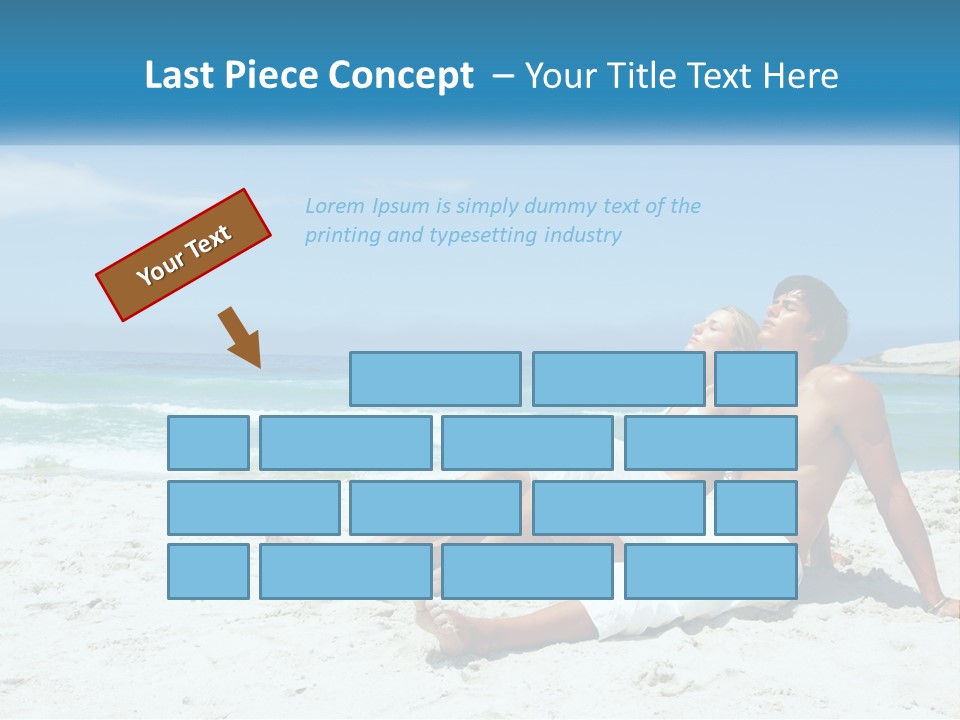 Last Piece Concept – Your Title Text Here

Your Text

Lorem Ipsum is simply dummy text of the printing and typesetting industry